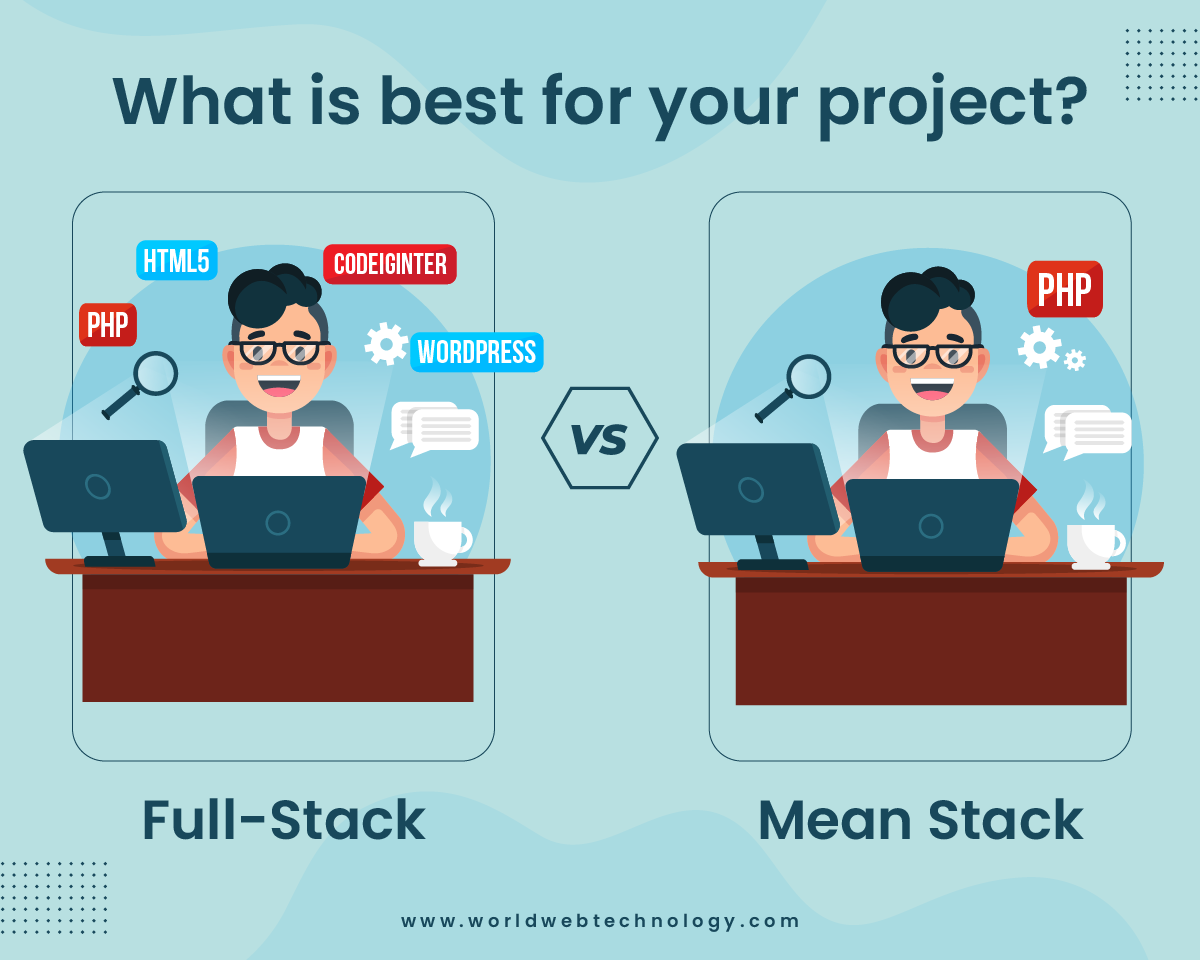 What is best for your project?

HTML5
CODEIGINTER
PHP
WORDPRESS

VS

PHP

Full-Stack

Mean Stack

www.worldwebtechnology.com